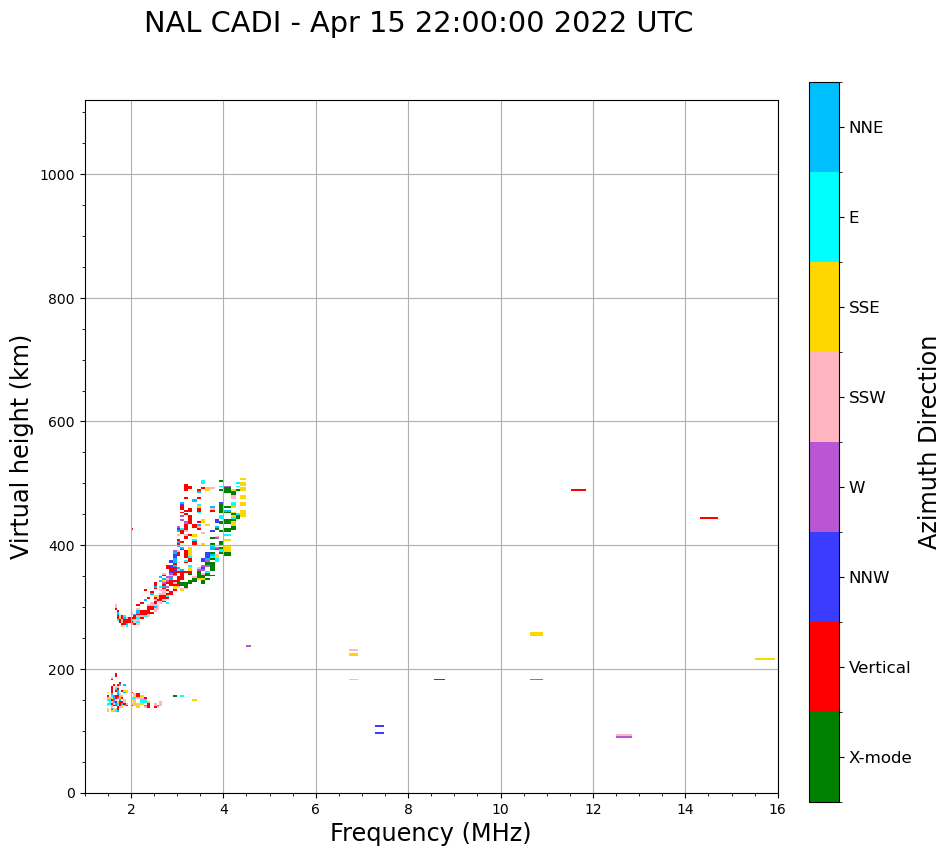 NAL CADI - Apr 15 22:00:00 2022 UTC

Virtual height (km)

1000
800
600
400
200
0

2
4
6
8
10
12
14
16

Frequency (MHz)

NNE
E
SSE
SSW
W
NNW
Vertical
X-mode

Azimuth Direction